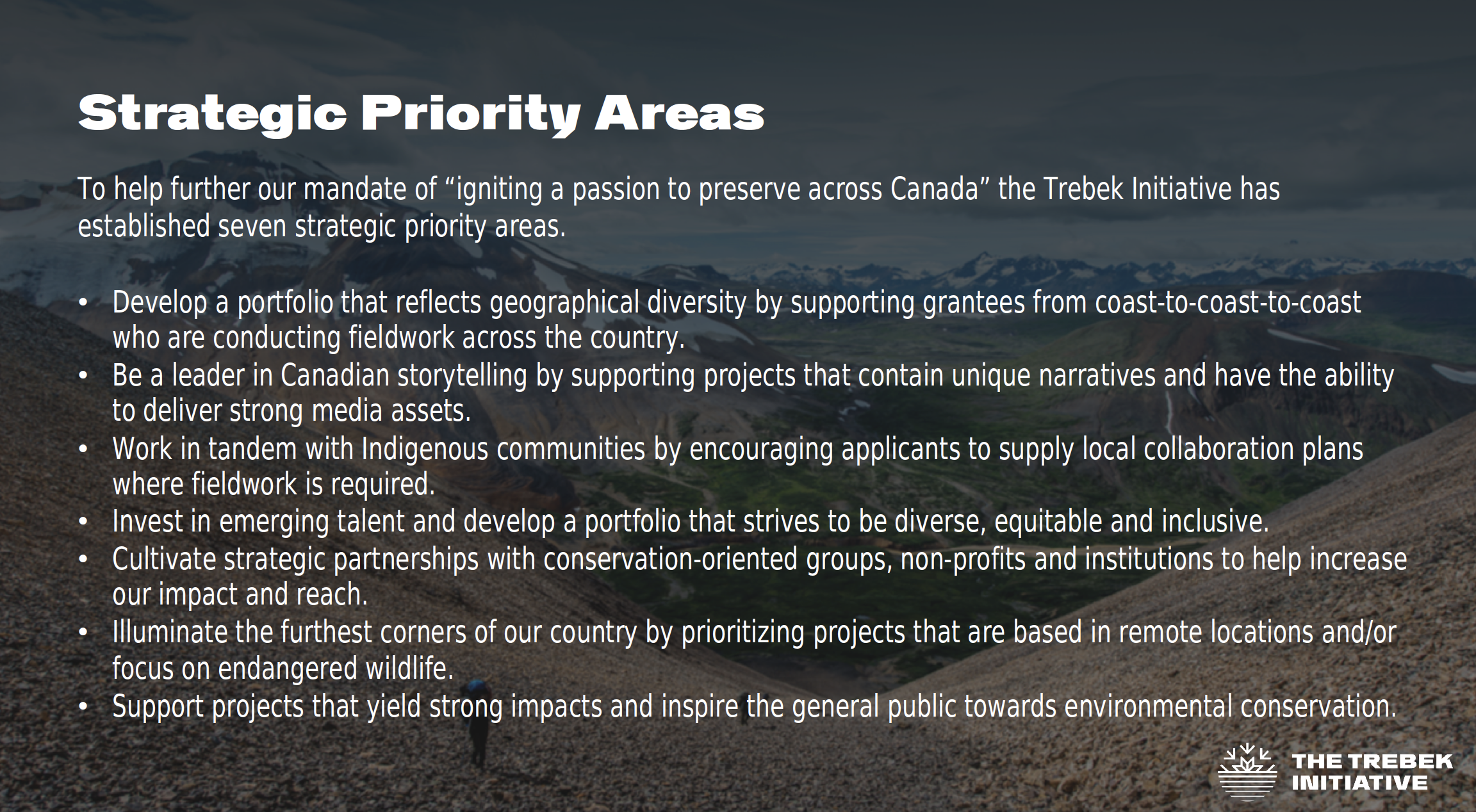 Strategic Priority Areas

To help further our mandate of “igniting a passion to preserve across Canada” the Trebek Initiative has established seven strategic priority areas.

• Develop a portfolio that reflects geographical diversity by supporting grantees from coast-to-coast-to-coast who are conducting fieldwork across the country.
• Be a leader in Canadian storytelling by supporting projects that contain unique narratives and have the ability to deliver strong media assets.
• Work in tandem with Indigenous communities by encouraging applicants to supply local collaboration plans where fieldwork is required.
• Invest in emerging talent and develop a portfolio that strives to be diverse, equitable and inclusive.
• Cultivate strategic partnerships with conservation-oriented groups, non-profits and institutions to help increase our impact and reach.
• Illuminate the furthest corners of our country by prioritizing projects that are based in remote locations and/or focus on endangered wildlife.
• Support projects that yield strong impacts and inspire the general public towards environmental conservation.

THE TREBEK INITIATIVE